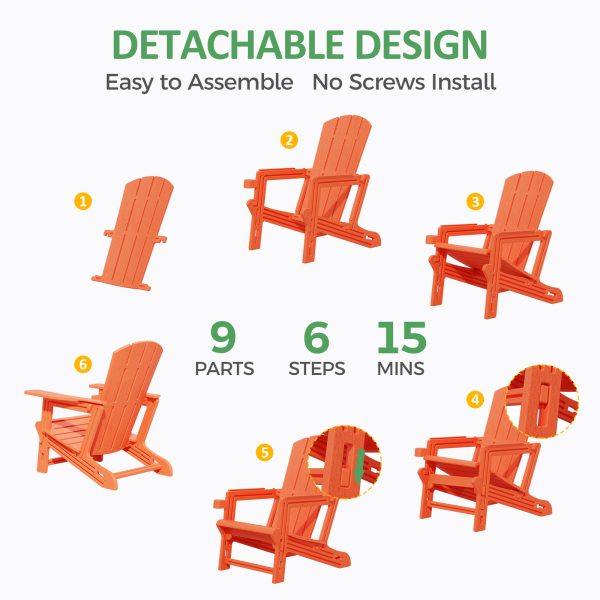 DETACHABLE DESIGN
Easy to Assemble No Screws Install

2

1

3

9
PARTS

6
STEPS

15
MINS

6

4

5